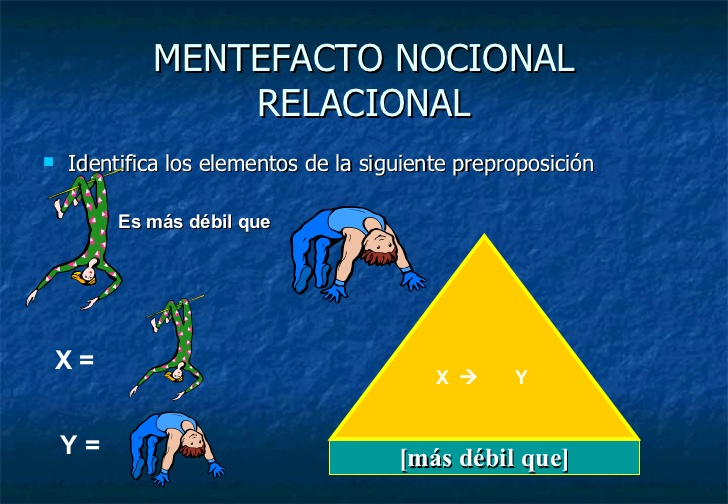 MENTEFACTO NOCIONAL RELACIONAL

Identifica los elementos de la siguiente preproposición

Es más débil que

X =

Y =

X → Y

[más débil que]